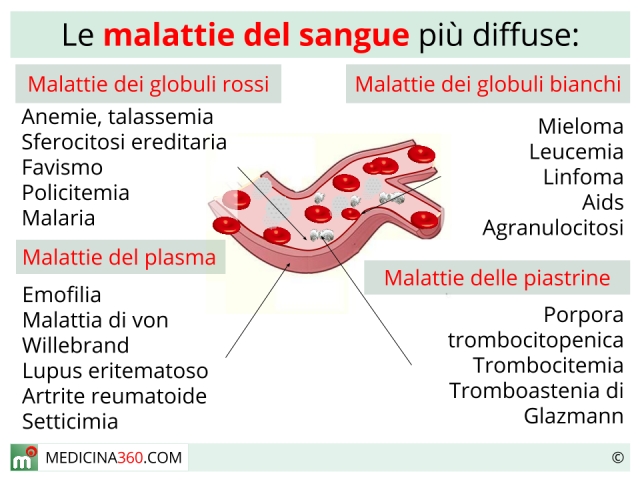 Le malattie del sangue più diffuse:

Malattie dei globuli rossi

Anemie, talassemia
Sferocitosi ereditaria
Favismo
Policitemia
Malaria

Malattie del plasma

Emofilia
Malattia di von Willebrand
Lupus eritematoso
Artrite reumatoide
Setticimia

Malattie dei globuli bianchi

Mieloma
Leucemia
Linfoma
Aids
Agranulocitosi

Malattie delle piastrine

Porpora trombocitopenica
Trombocitemia
Tromboastenia di Glazmann

m MEDICINA360.COM

©